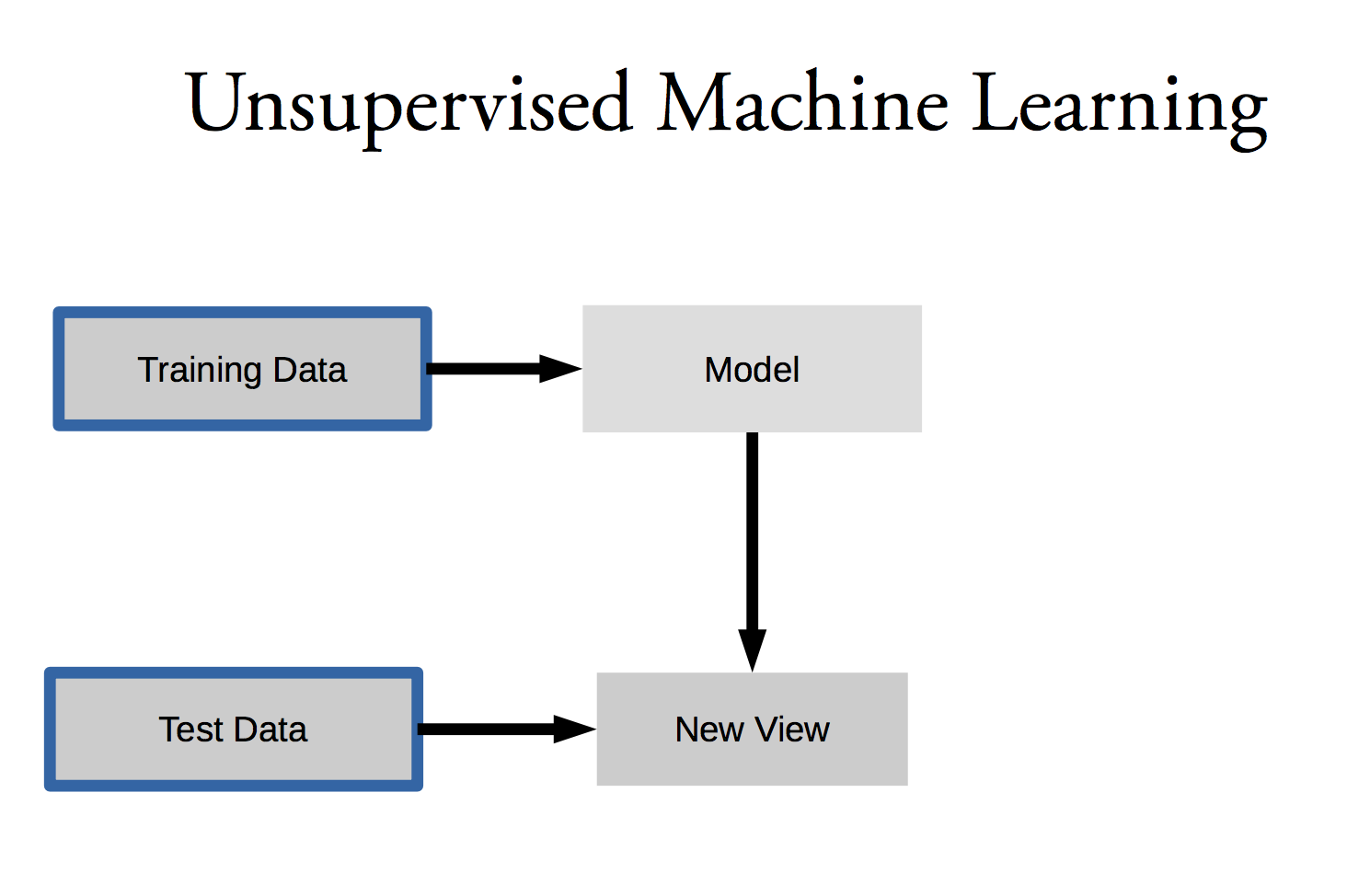 Unsupervised Machine Learning

Training Data

Model

Test Data

New View